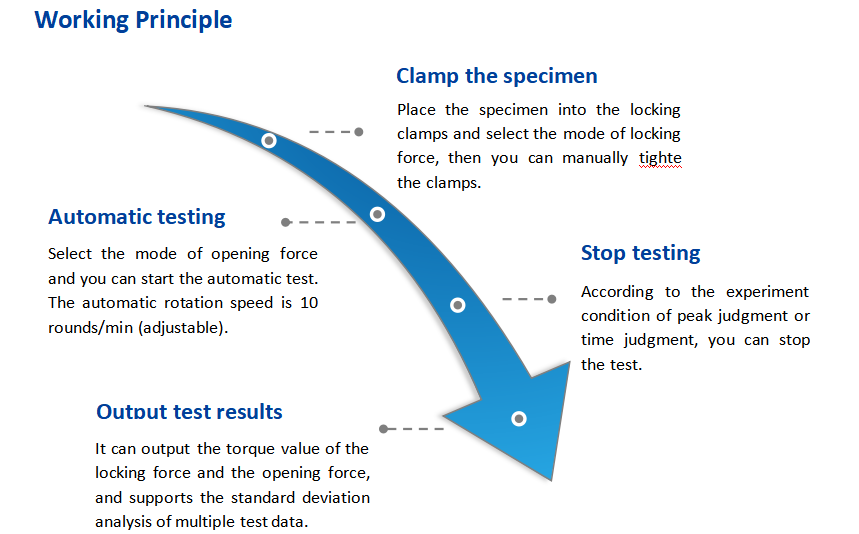 Working Principle

Clamp the specimen

Place the specimen into the locking clamps and select the mode of locking force, then you can manually tighte the clamps.

Automatic testing

Select the mode of opening force and you can start the automatic test. The automatic rotation speed is 10 rounds/min (adjustable).

Stop testing

According to the experiment condition of peak judgment or time judgment, you can stop the test.

Output test results

It can output the torque value of the locking force and the opening force, and supports the standard deviation analysis of multiple test data.